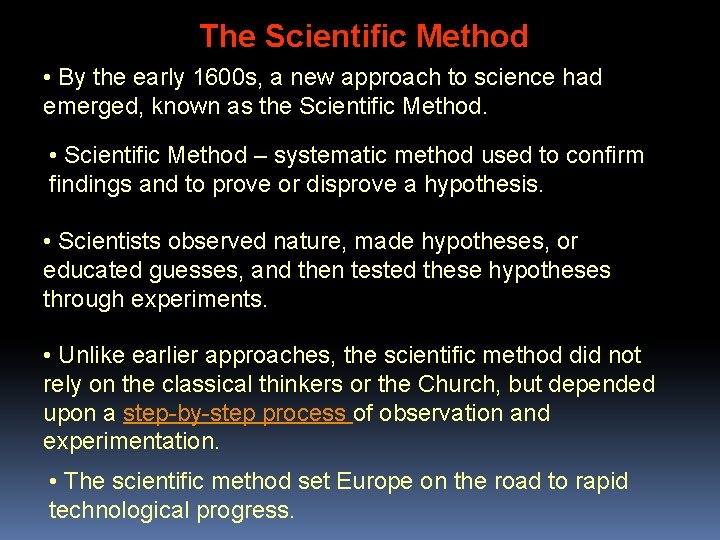 The Scientific Method

• By the early 1600s, a new approach to science had emerged, known as the Scientific Method.

• Scientific Method – systematic method used to confirm findings and to prove or disprove a hypothesis.

• Scientists observed nature, made hypotheses, or educated guesses, and then tested these hypotheses through experiments.

• Unlike earlier approaches, the scientific method did not rely on the classical thinkers or the Church, but depended upon a step-by-step process of observation and experimentation.

• The scientific method set Europe on the road to rapid technological progress.